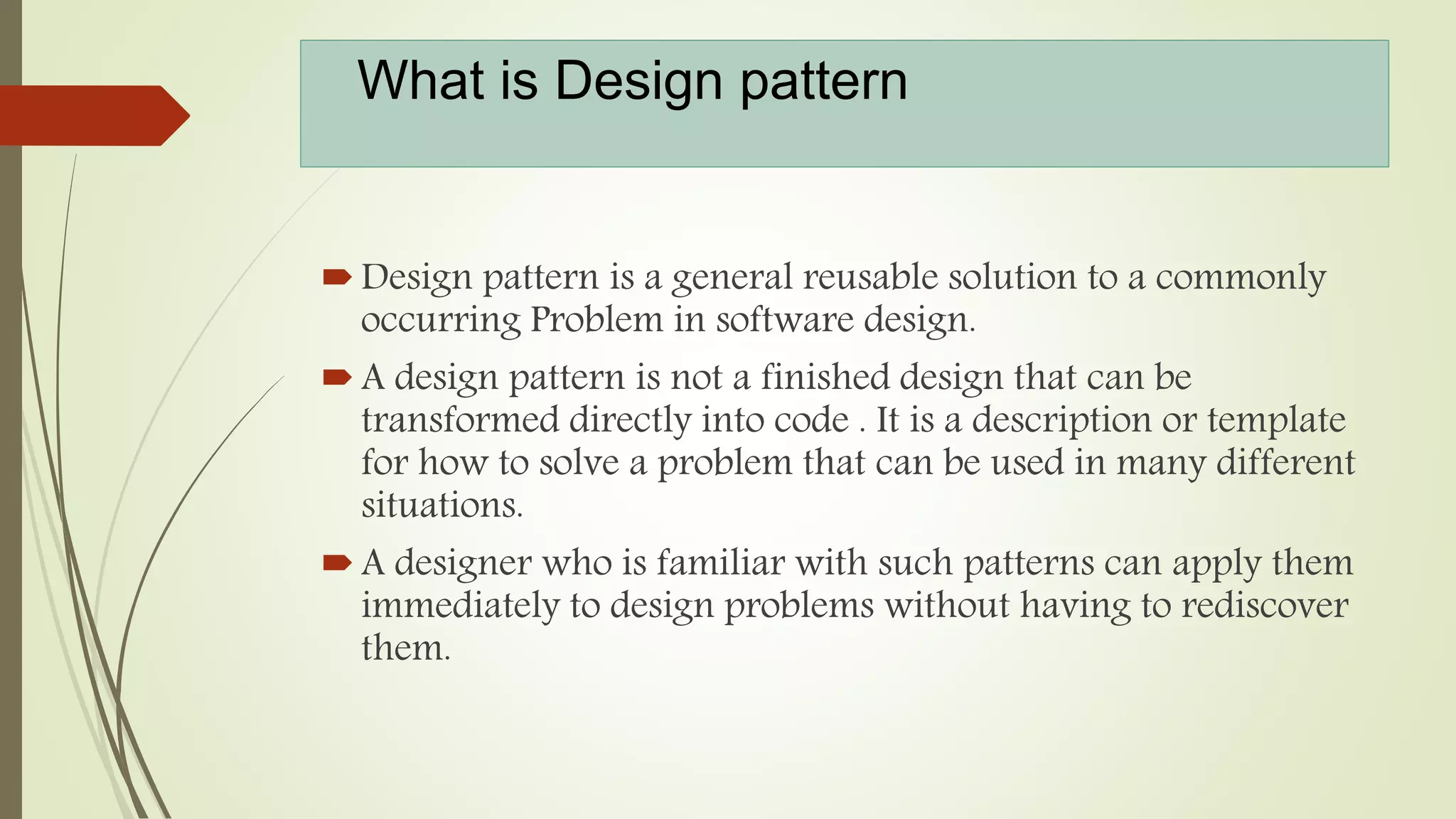 What is Design pattern

Design pattern is a general reusable solution to a commonly occurring Problem in software design.

A design pattern is not a finished design that can be transformed directly into code . It is a description or template for how to solve a problem that can be used in many different situations.

A designer who is familiar with such patterns can apply them immediately to design problems without having to rediscover them.